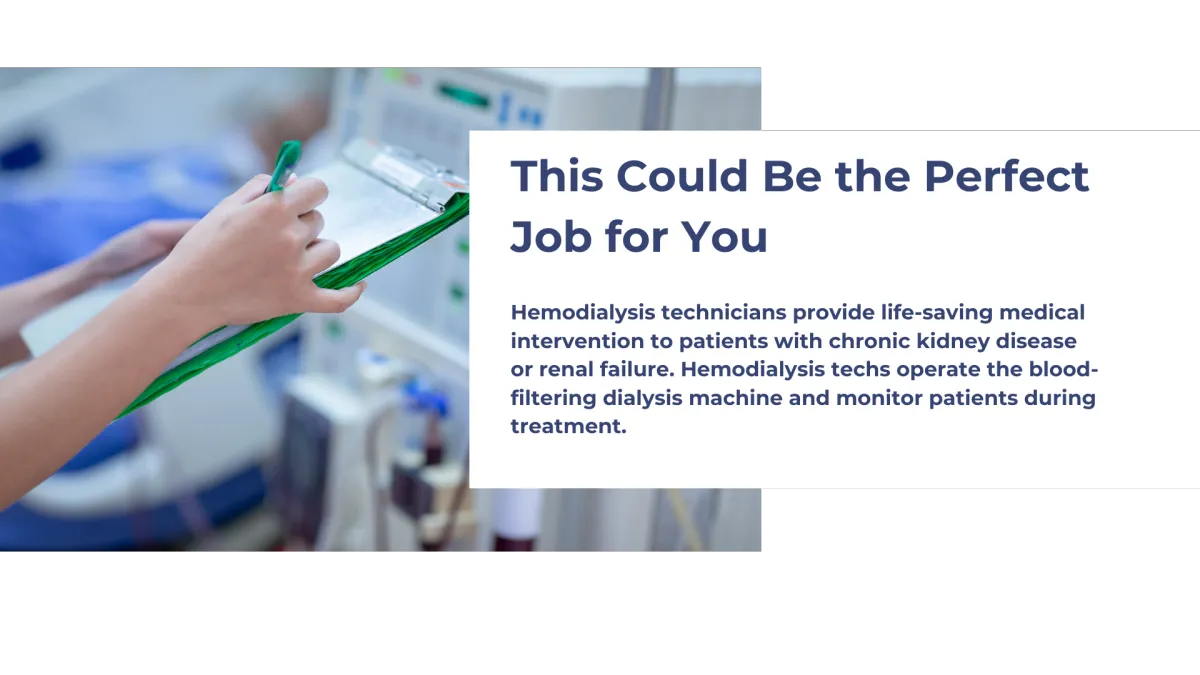 This Could Be the Perfect Job for You

Hemodialysis technicians provide life-saving medical intervention to patients with chronic kidney disease or renal failure. Hemodialysis techs operate the blood-filtering dialysis machine and monitor patients during treatment.